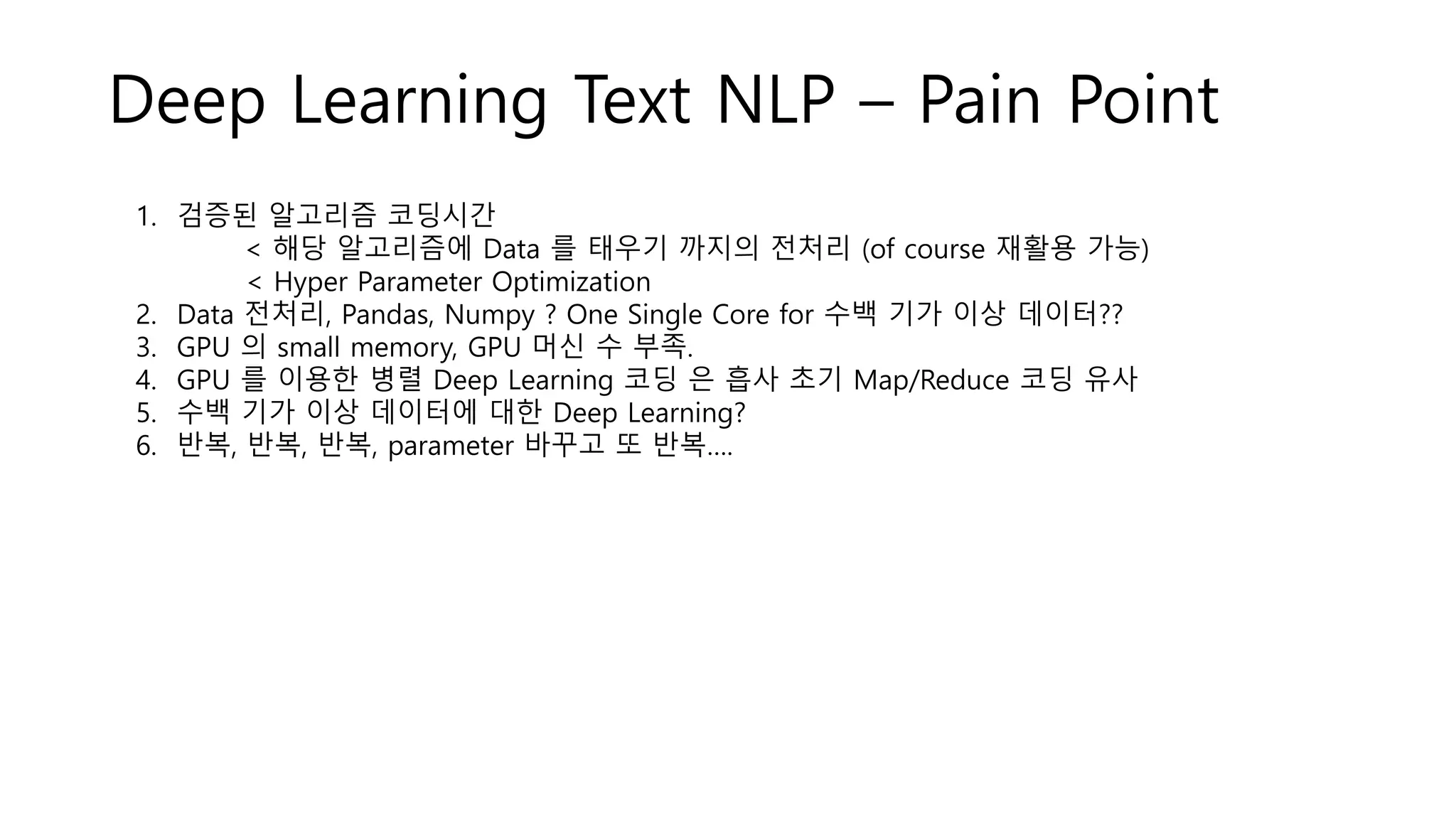 Deep Learning Text NLP – Pain Point

1. 검증된 알고리즘 코딩시간
< 해당 알고리즘에 Data 를 태우기 까지의 전처리 (of course 재활용 가능)
< Hyper Parameter Optimization
2. Data 전처리, Pandas, Numpy ? One Single Core for 수백 기가 이상 데이터??
3. GPU 의 small memory, GPU 머신 수 부족.
4. GPU 를 이용한 병렬 Deep Learning 코딩 은 흡사 초기 Map/Reduce 코딩 유사
5. 수백 기가 이상 데이터에 대한 Deep Learning?
6. 반복, 반복, 반복, parameter 바꾸고 또 반복....